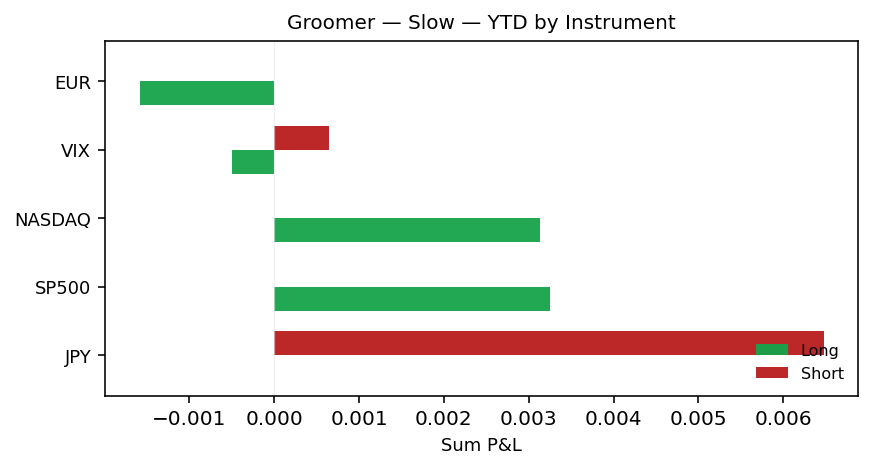 Groomer — Slow — YTD by Instrument

EUR
VIX
NASDAQ
SP500
JPY

Long
Short

−0.001 0.000 0.001 0.002 0.003 0.004 0.005 0.006

Sum P&L